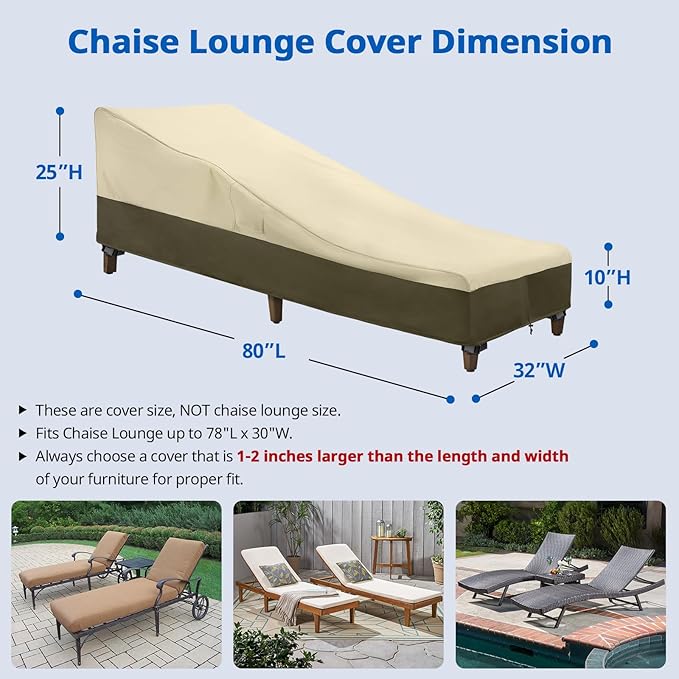 Chaise Lounge Cover Dimension

25"H

10"H

80"L

32"W

▸ These are cover size, NOT chaise lounge size.

▸ Fits Chaise Lounge up to 78"L x 30"W.

▸ Always choose a cover that is 1-2 inches larger than the length and width of your furniture for proper fit.